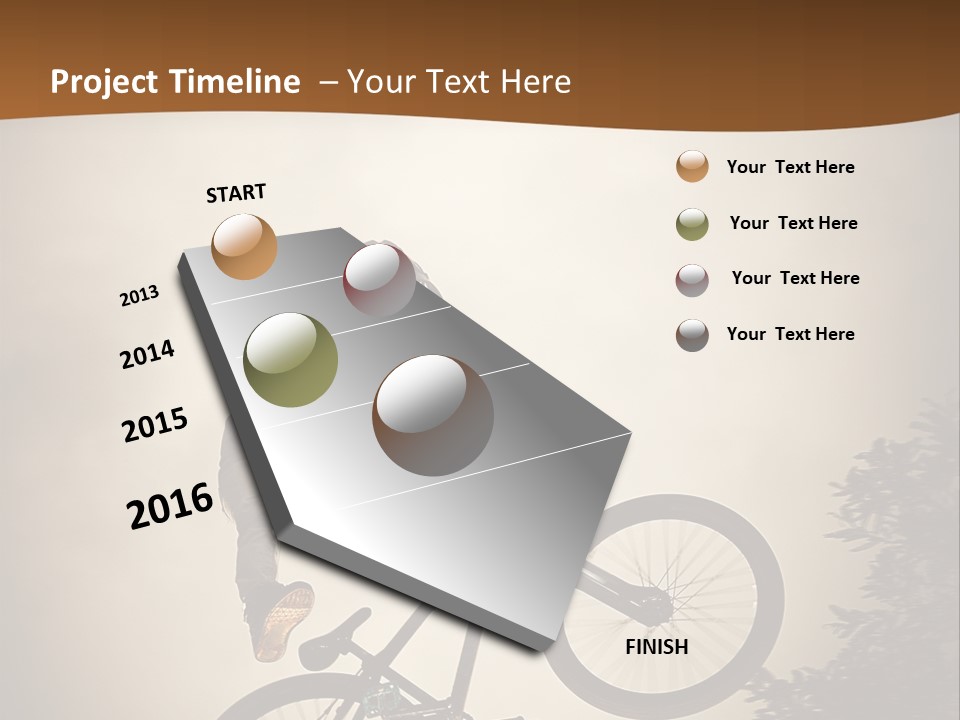 Project Timeline – Your Text Here

Your Text Here

Your Text Here

Your Text Here

Your Text Here

START

2013

2014

2015

2016

FINISH